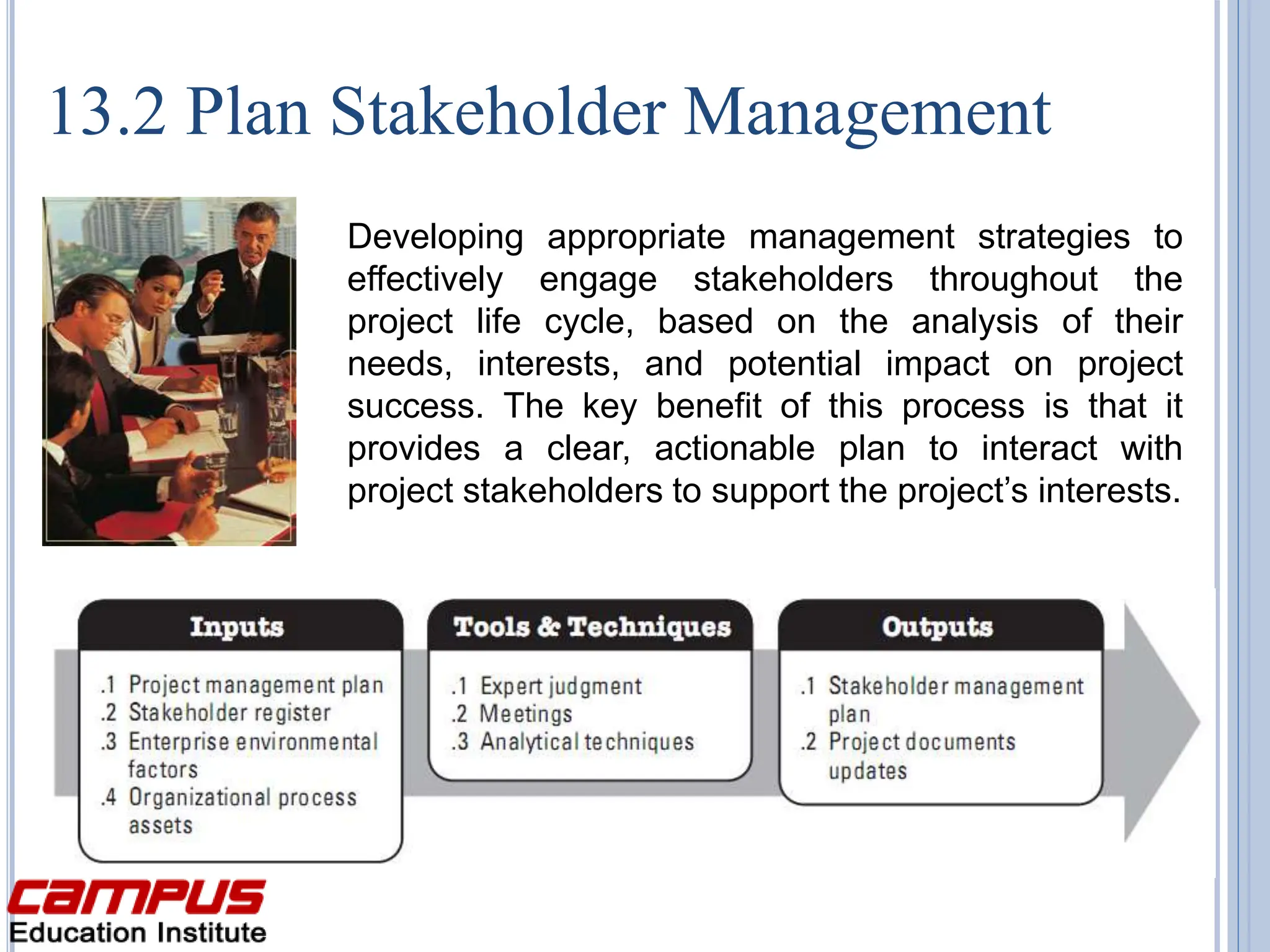 13.2 Plan Stakeholder Management

Developing appropriate management strategies to effectively engage stakeholders throughout the project life cycle, based on the analysis of their needs, interests, and potential impact on project success. The key benefit of this process is that it provides a clear, actionable plan to interact with project stakeholders to support the project's interests.

Inputs
.1 Project management plan
.2 Stakeholder register
.3 Enterprise environmental factors
.4 Organizational process assets

Tools & Techniques
.1 Expert judgment
.2 Meetings
.3 Analytical techniques

Outputs
.1 Stakeholder management plan
.2 Project documents updates

campus
Education Institute